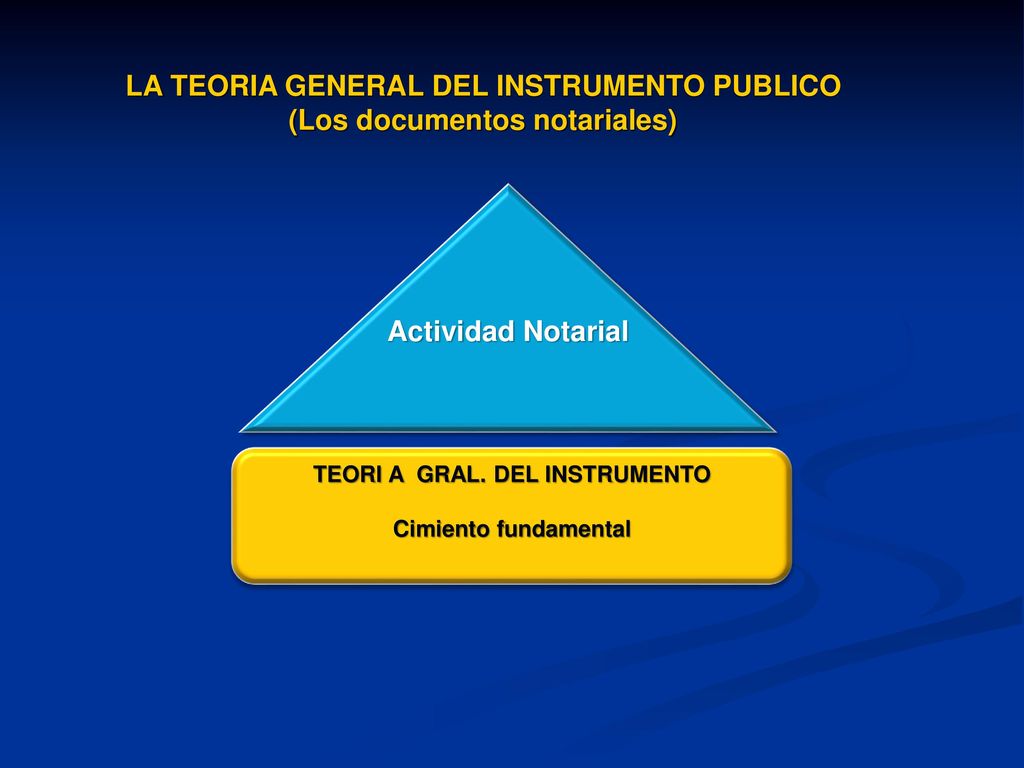 LA TEORIA GENERAL DEL INSTRUMENTO PUBLICO
(Los documentos notariales)

Actividad Notarial

TEORI A GRAL. DEL INSTRUMENTO

Cimiento fundamental